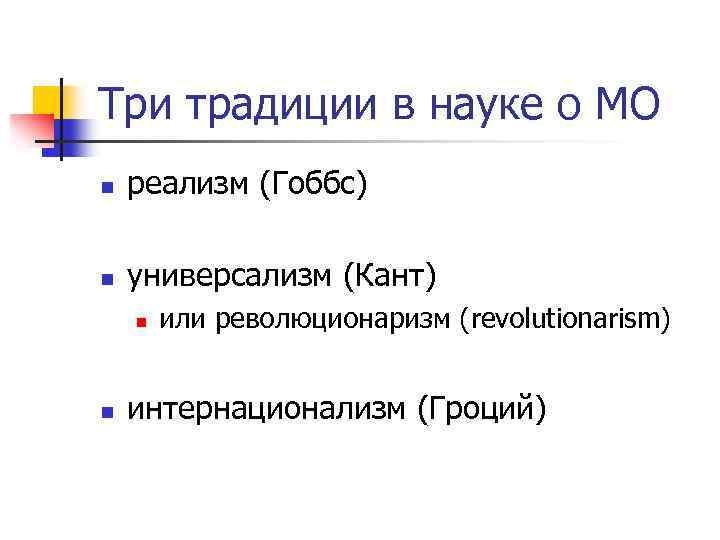 Три традиции в науке о МО

реализм (Гоббс)

универсализм (Кант)

или революционаризм (revolutionarism)

интернационализм (Гроций)